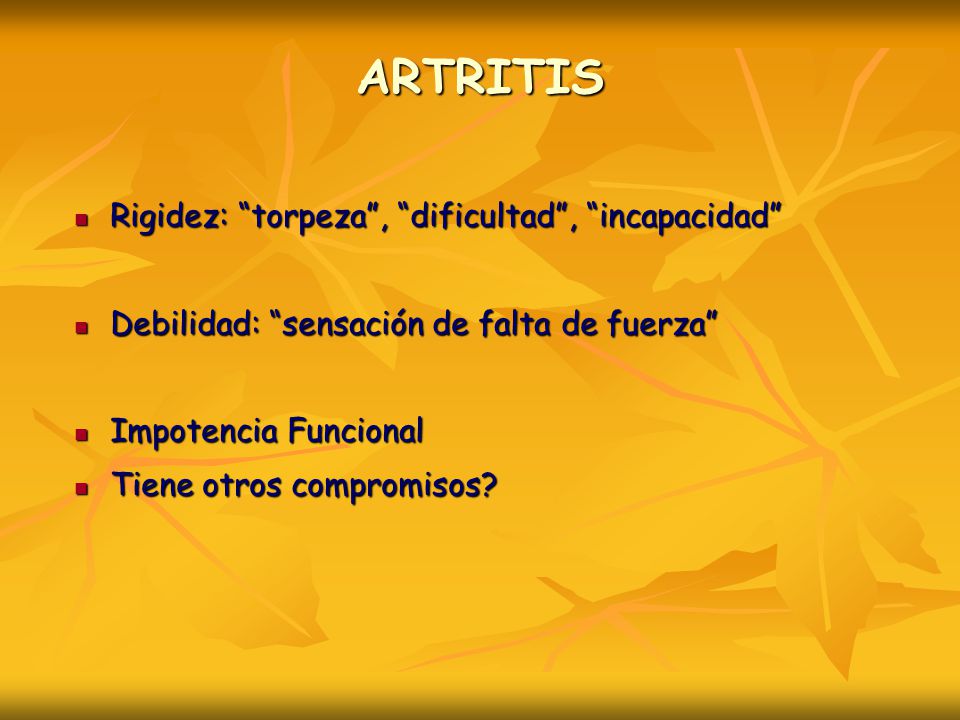 ARTRITIS

- Rigidez: “torpeza”, “dificultad”, “incapacidad”

- Debilidad: “sensación de falta de fuerza”

- Impotencia Funcional
- Tiene otros compromisos?